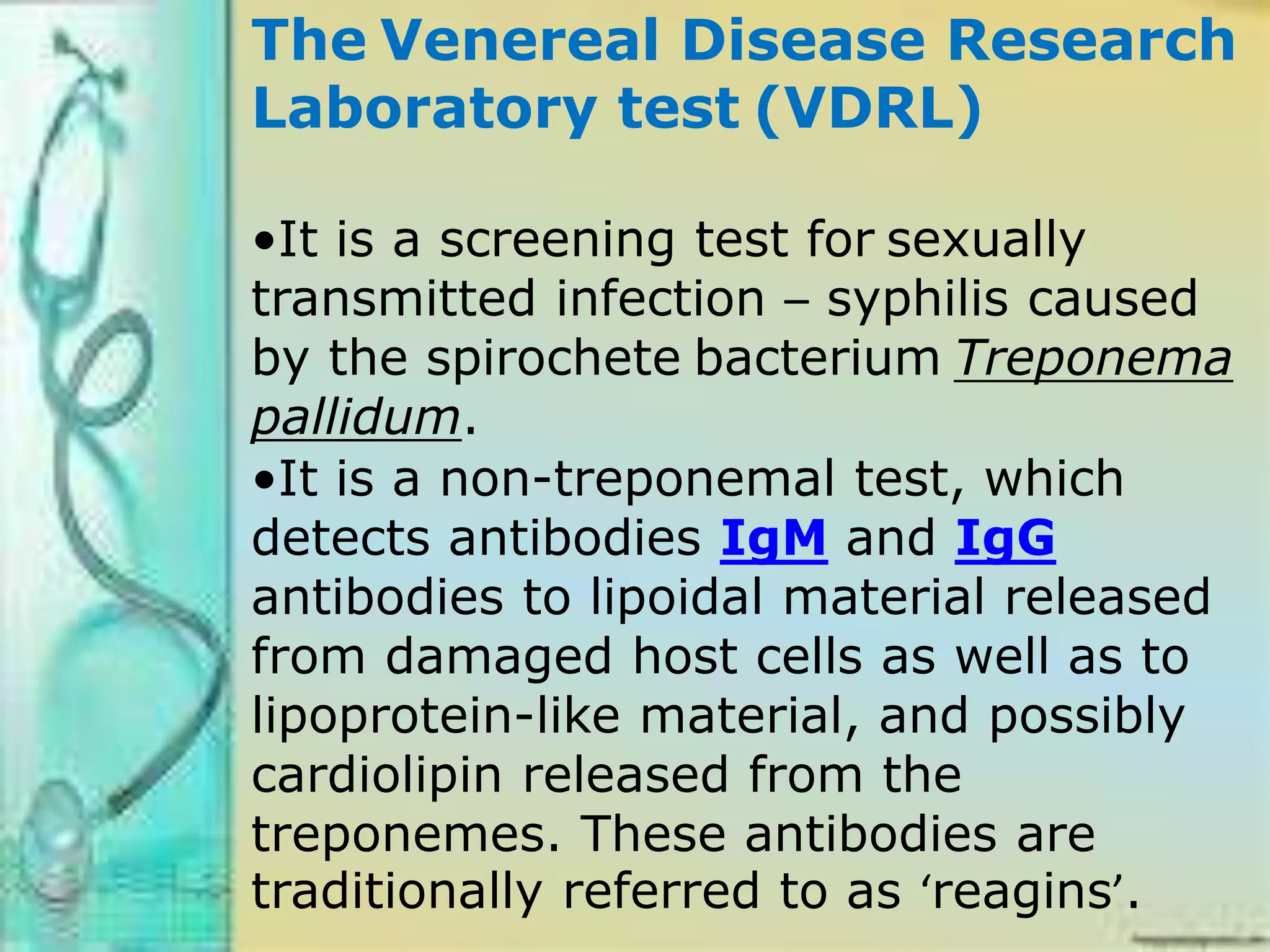 The Venereal Disease Research Laboratory test (VDRL)

•It is a screening test for sexually transmitted infection – syphilis caused by the spirochete bacterium Treponema pallidum.

•It is a non-treponemal test, which detects antibodies IgM and IgG antibodies to lipoidal material released from damaged host cells as well as to lipoprotein-like material, and possibly cardiolipin released from the treponemes. These antibodies are traditionally referred to as ‘reagins’.